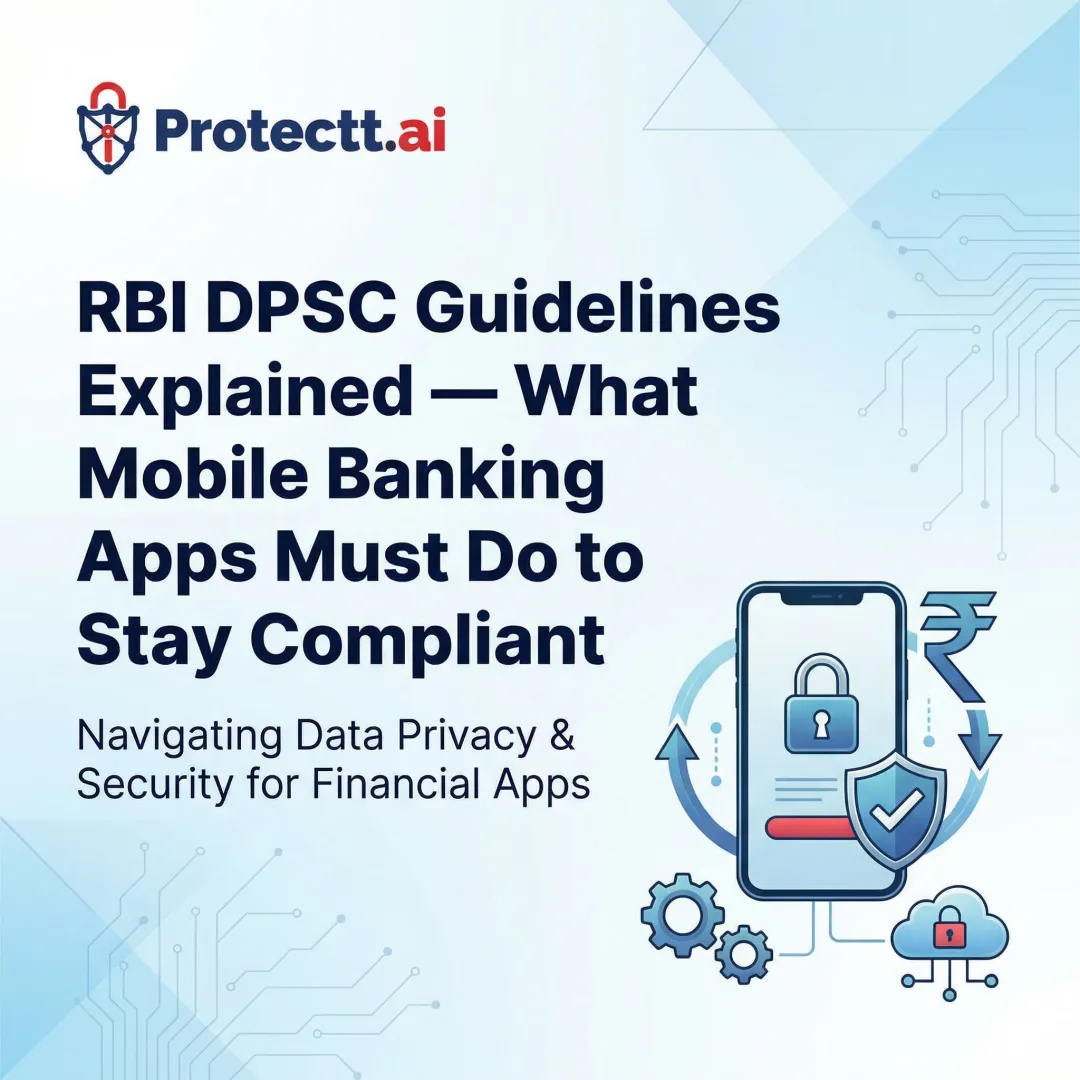 Protectt.ai

RBI DPSC Guidelines Explained — What Mobile Banking Apps Must Do to Stay Compliant

Navigating Data Privacy & Security for Financial Apps

₹